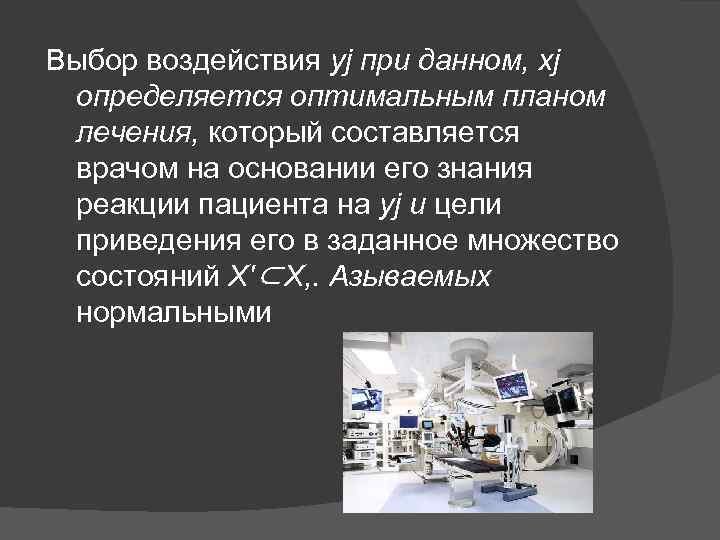 Выбор воздействия yj при данном, xj определяется оптимальным планом лечения, который составляется врачом на основании его знания реакции пациента на yj и цели приведения его в заданное множество состояний $X' \subset X$,. Азываемых нормальными